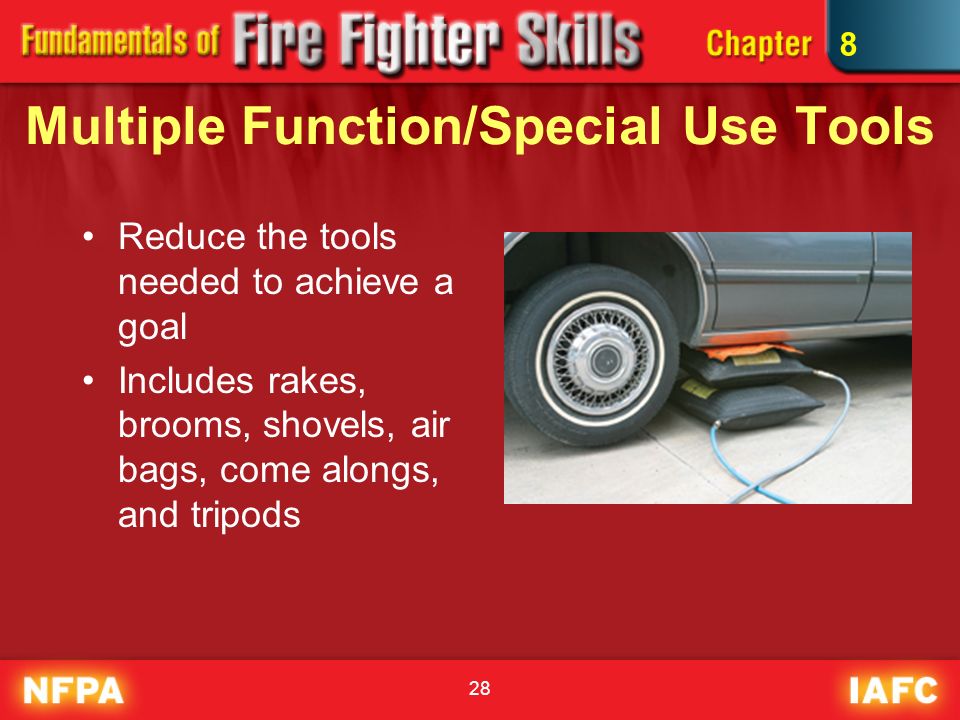 Fundamentals of Fire Fighter Skills Chapter 8

Multiple Function/Special Use Tools

• Reduce the tools needed to achieve a goal
• Includes rakes, brooms, shovels, air bags, come alongs, and tripods

NFPA 28 IAFC